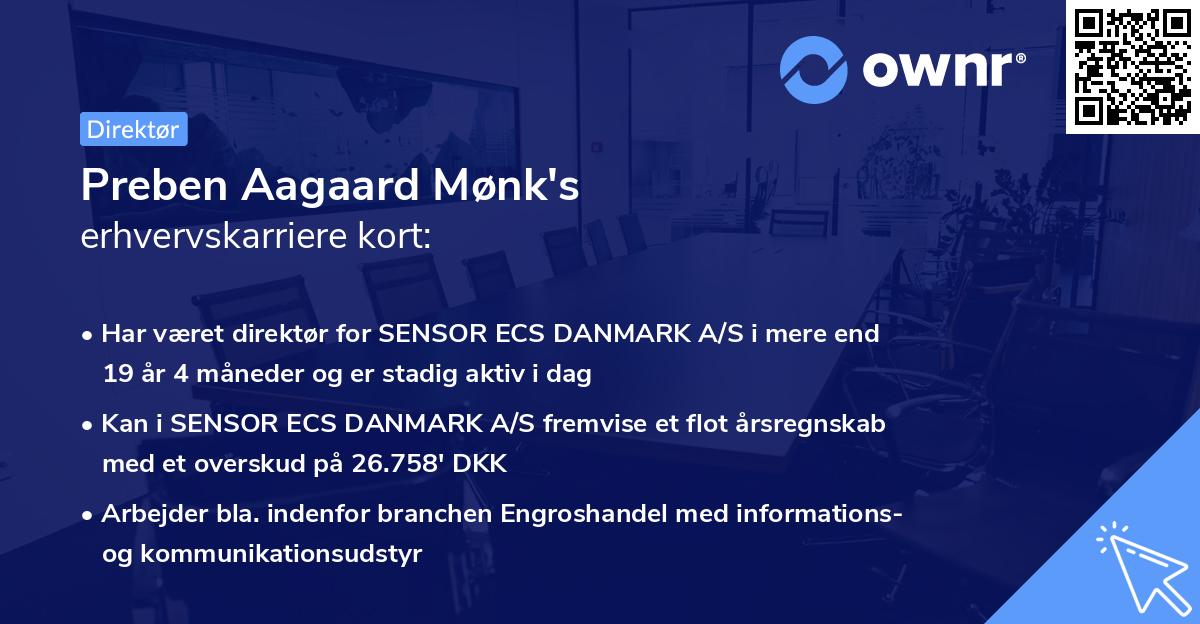 ownr®

Direktør

Preben Aagaard Mønk's
erhvervskarriere kort:

• Har været direktør for SENSOR ECS DANMARK A/S i mere end 19 år 4 måneder og er stadig aktiv i dag
• Kan i SENSOR ECS DANMARK A/S fremvise et flot årsregnskab med et overskud på 26.758' DKK
• Arbejder bla. indenfor branchen Engroshandel med informations- og kommunikationsudstyr